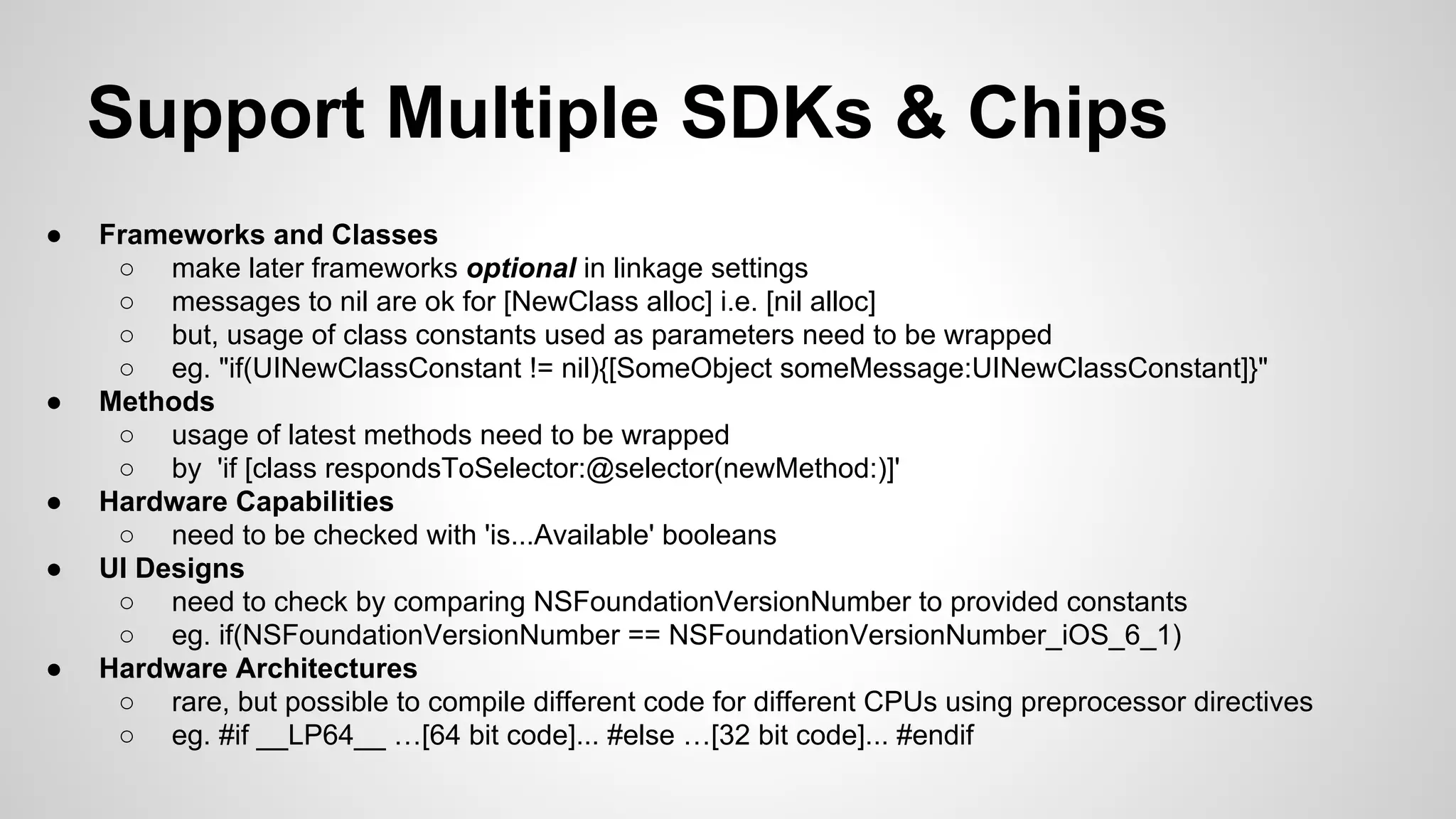 Support Multiple SDKs & Chips

● Frameworks and Classes
○ make later frameworks optional in linkage settings
○ messages to nil are ok for [NewClass alloc] i.e. [nil alloc]
○ but, usage of class constants used as parameters need to be wrapped
○ eg. "if(UINewClassConstant != nil){[SomeObject someMessage:UINewClassConstant]}"
● Methods
○ usage of latest methods need to be wrapped
○ by 'if [class respondsToSelector:@selector(newMethod:)]'
● Hardware Capabilities
○ need to be checked with 'is...Available' booleans
● UI Designs
○ need to check by comparing NSFoundationVersionNumber to provided constants
○ eg. if(NSFoundationVersionNumber == NSFoundationVersionNumber_iOS_6_1)
● Hardware Architectures
○ rare, but possible to compile different code for different CPUs using preprocessor directives
○ eg. #if __LP64__ …[64 bit code]... #else …[32 bit code]... #endif